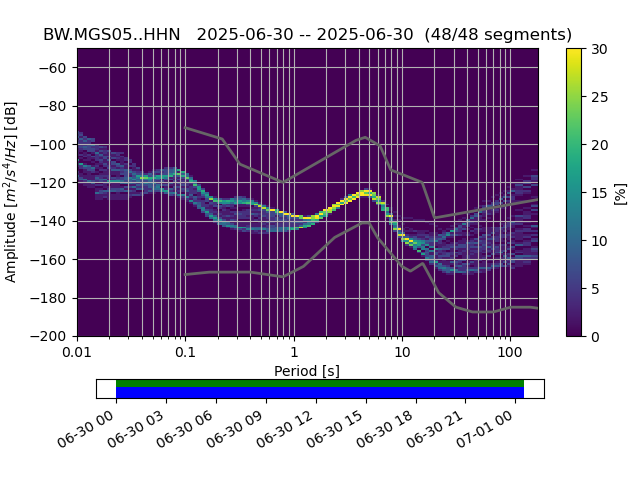 BW.MGS05..HHN 2025-06-30 -- 2025-06-30 (48/48 segments)

Amplitude [$m^2/s^4/Hz$] [dB]

−60
−80
−100
−120
−140
−160
−180
−200

0.01
0.1
1
10
100

Period [s]

30
25
20
15
10
5
0

[%]

06-30 00
06-30 03
06-30 06
06-30 09
06-30 12
06-30 15
06-30 18
06-30 21
07-01 00